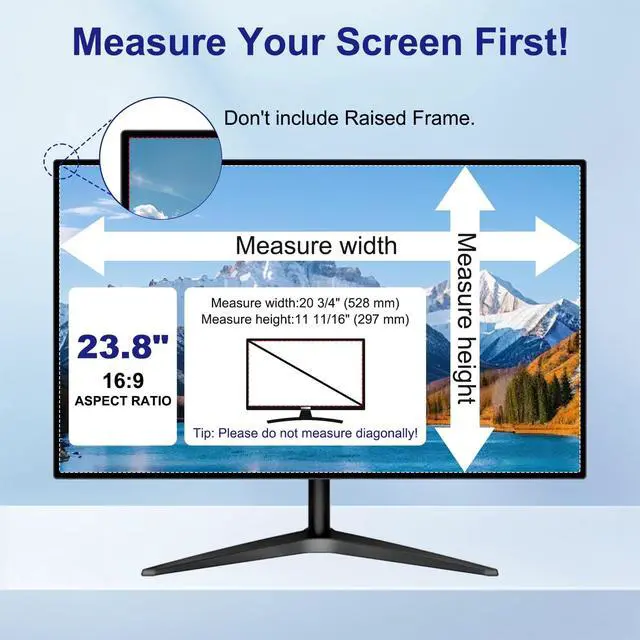 Measure Your Screen First!

Don't include Raised Frame.

Measure width

Measure height

23.8"
16:9
ASPECT RATIO

Measure width:20 3/4" (528 mm)
Measure height:11 11/16" (297 mm)

Tip: Please do not measure diagonally!